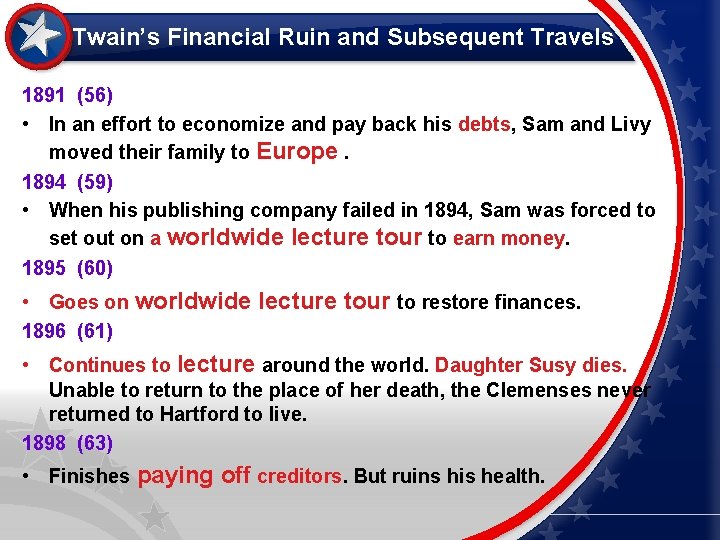 Twain's Financial Ruin and Subsequent Travels

1891 (56)

• In an effort to economize and pay back his debts, Sam and Livy moved their family to Europe .

1894 (59)

• When his publishing company failed in 1894, Sam was forced to set out on a worldwide lecture tour to earn money.

1895 (60)

• Goes on worldwide lecture tour to restore finances.

1896 (61)

• Continues to lecture around the world. Daughter Susy dies. Unable to return to the place of her death, the Clemenses never returned to Hartford to live.

1898 (63)

• Finishes paying off creditors. But ruins his health.